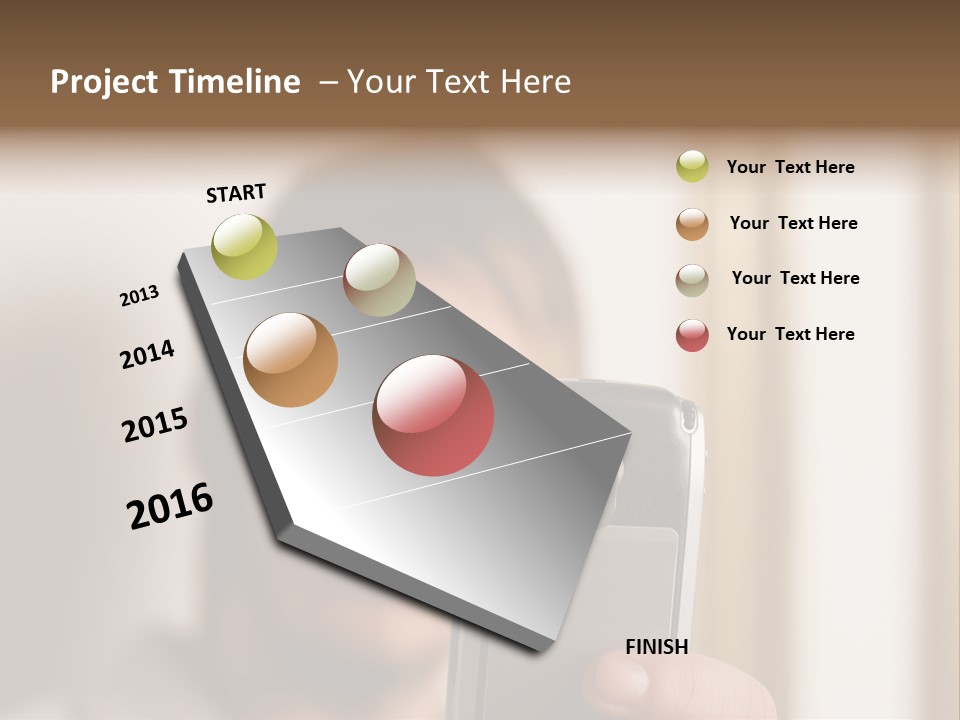 Project Timeline – Your Text Here

START

2013

2014

2015

2016

FINISH

Your Text Here

Your Text Here

Your Text Here

Your Text Here